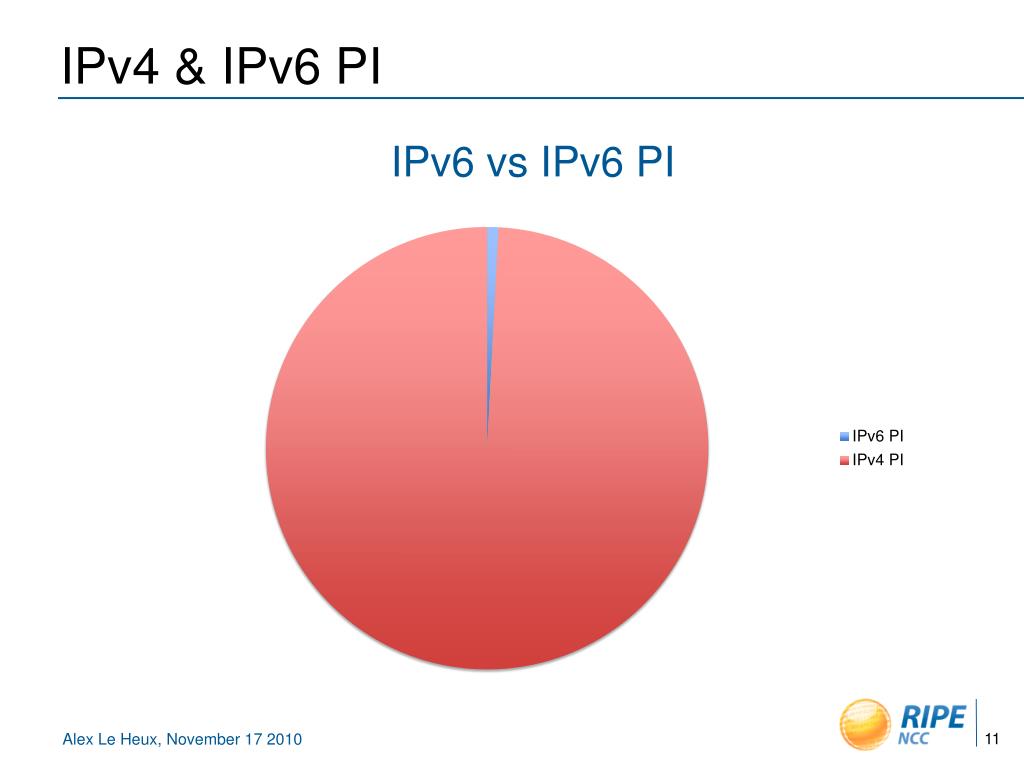 IPv4 & IPv6 PI

IPv6 vs IPv6 PI

IPv6 PI
IPv4 PI

Alex Le Heux, November 17 2010

RIPE NCC

11